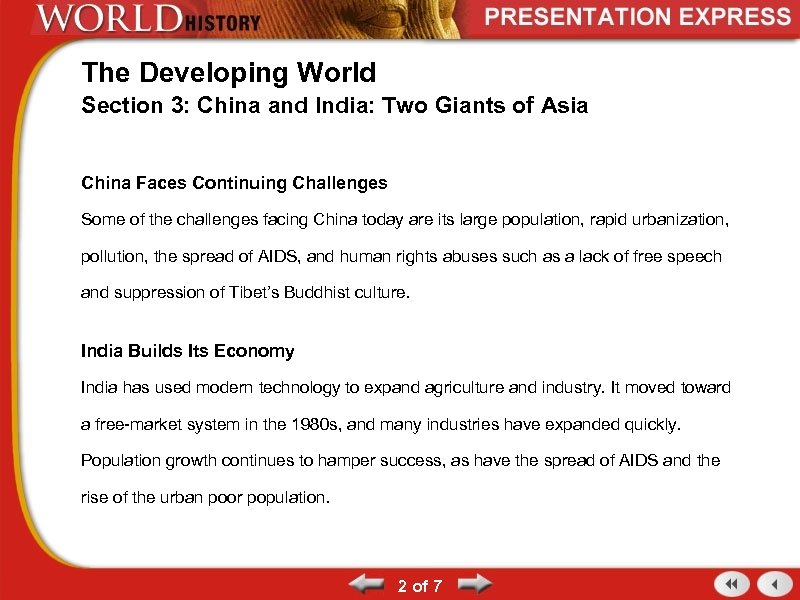 WORLD HISTORY

PRESENTATION EXPRESS

The Developing World
Section 3: China and India: Two Giants of Asia

China Faces Continuing Challenges

Some of the challenges facing China today are its large population, rapid urbanization, pollution, the spread of AIDS, and human rights abuses such as a lack of free speech and suppression of Tibet's Buddhist culture.

India Builds Its Economy

India has used modern technology to expand agriculture and industry. It moved toward a free-market system in the 1980s, and many industries have expanded quickly. Population growth continues to hamper success, as have the spread of AIDS and the rise of the urban poor population.

2 of 7